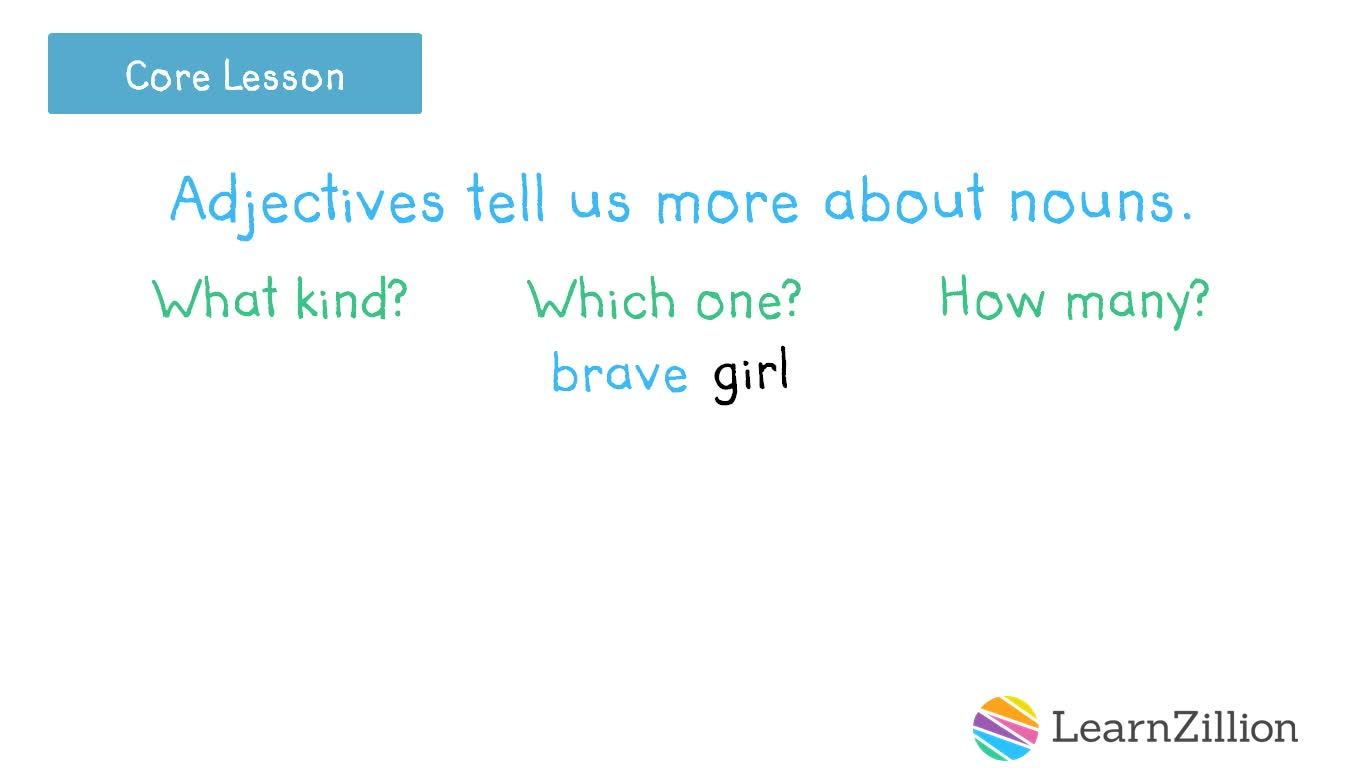 Core Lesson

Adjectives tell us more about nouns.

What kind?

Which one?

How many?

brave girl

LearnZillion